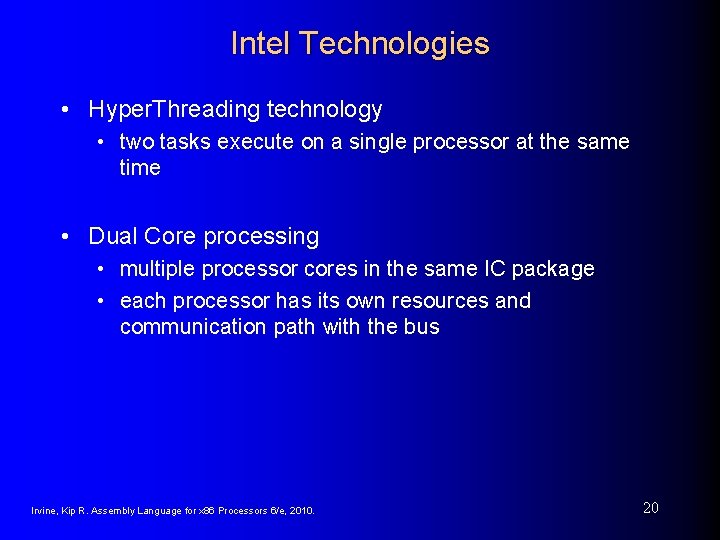 Intel Technologies

• HyperThreading technology
  • two tasks execute on a single processor at the same time

• Dual Core processing
  • multiple processor cores in the same IC package
  • each processor has its own resources and communication path with the bus

Irvine, Kip R. Assembly Language for x86 Processors 6/e, 2010.

20